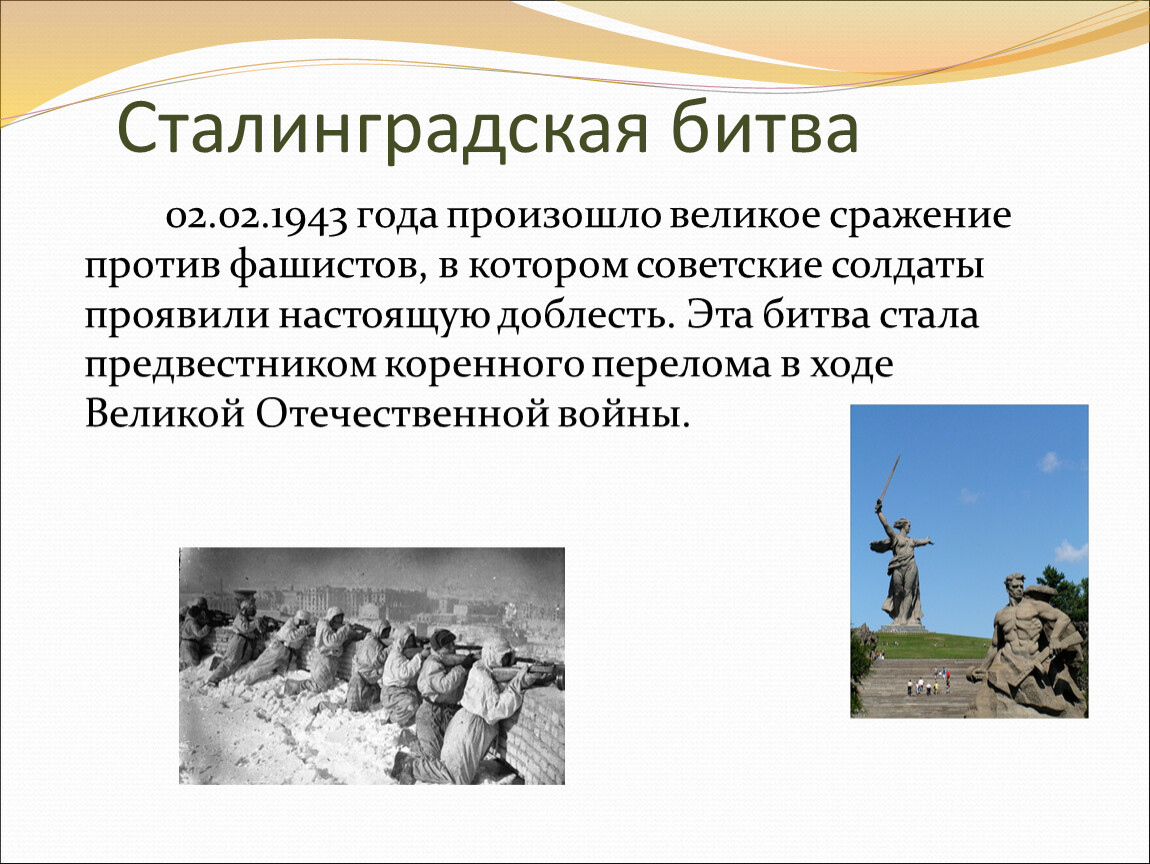 Сталинградская битва

02.02.1943 года произошло великое сражение против фашистов, в котором советские солдаты проявили настоящую доблесть. Эта битва стала предвестником коренного перелома в ходе Великой Отечественной войны.